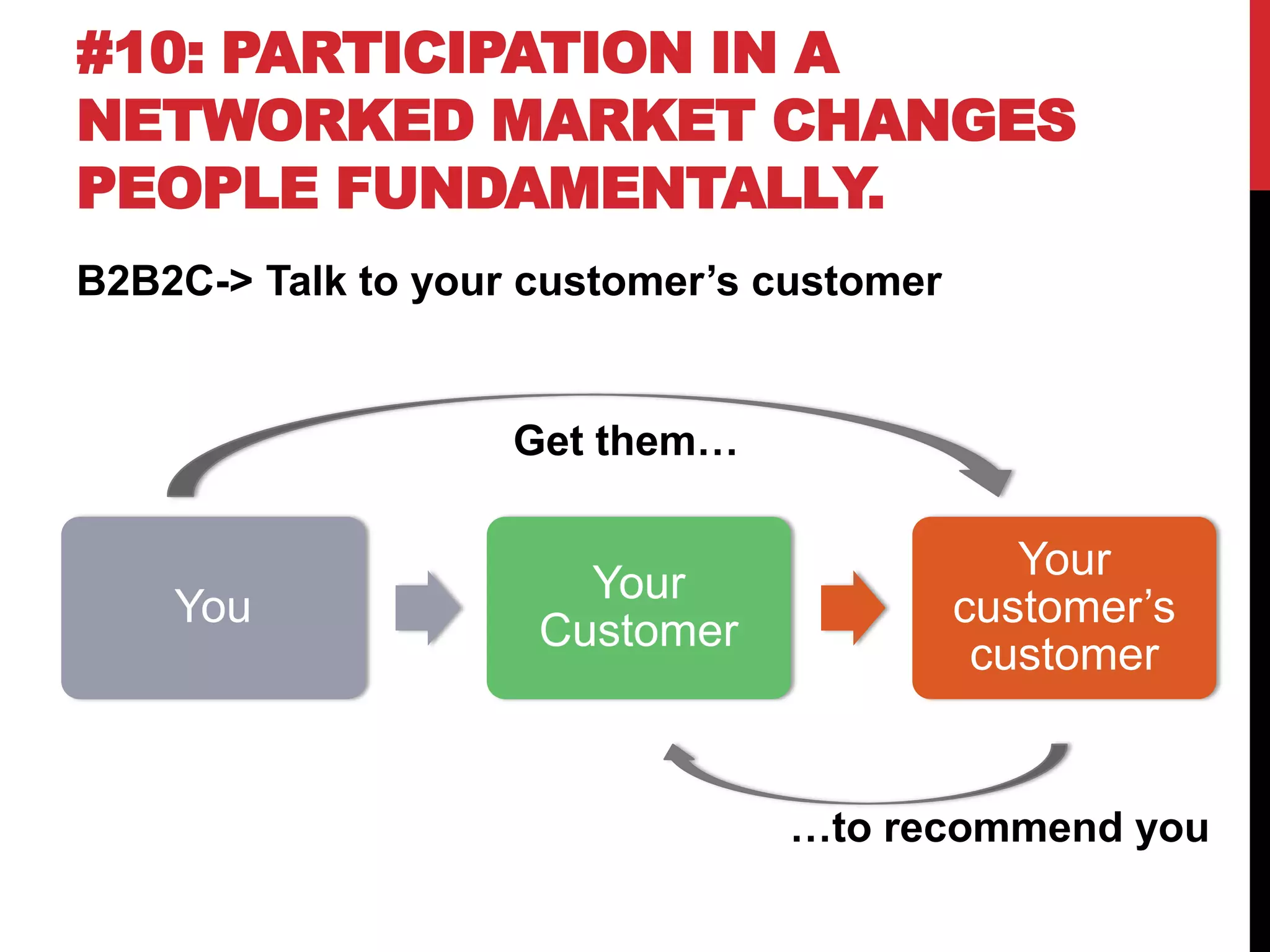 #10: PARTICIPATION IN A NETWORKED MARKET CHANGES PEOPLE FUNDAMENTALLY.

B2B2C-> Talk to your customer’s customer

Get them…

You

Your Customer

Your customer’s customer

…to recommend you